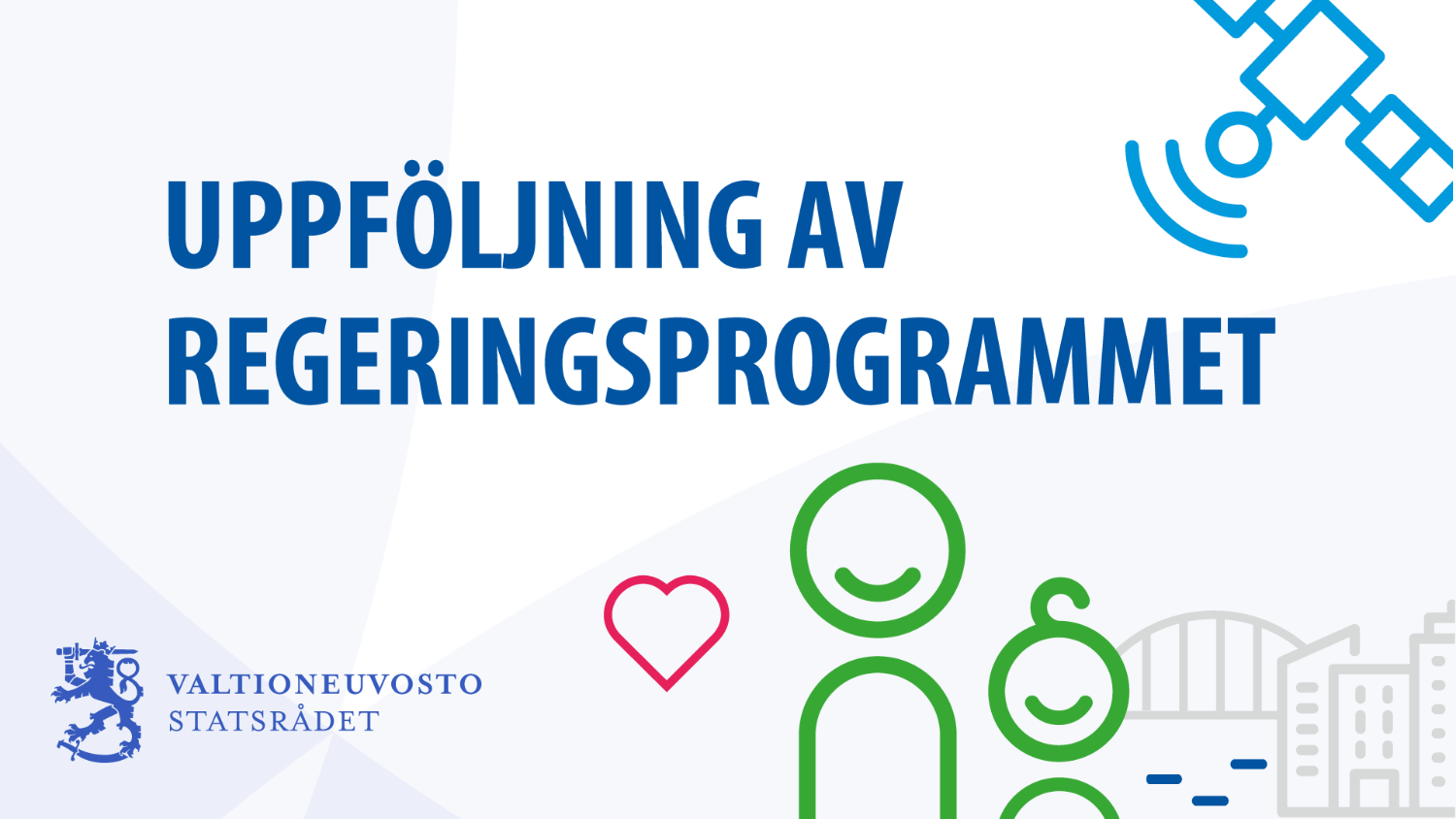 UPPFÖLJNING AV REGERINGSPROGRAMMET

VALTIONEUVOSTO
STATSRÅDET